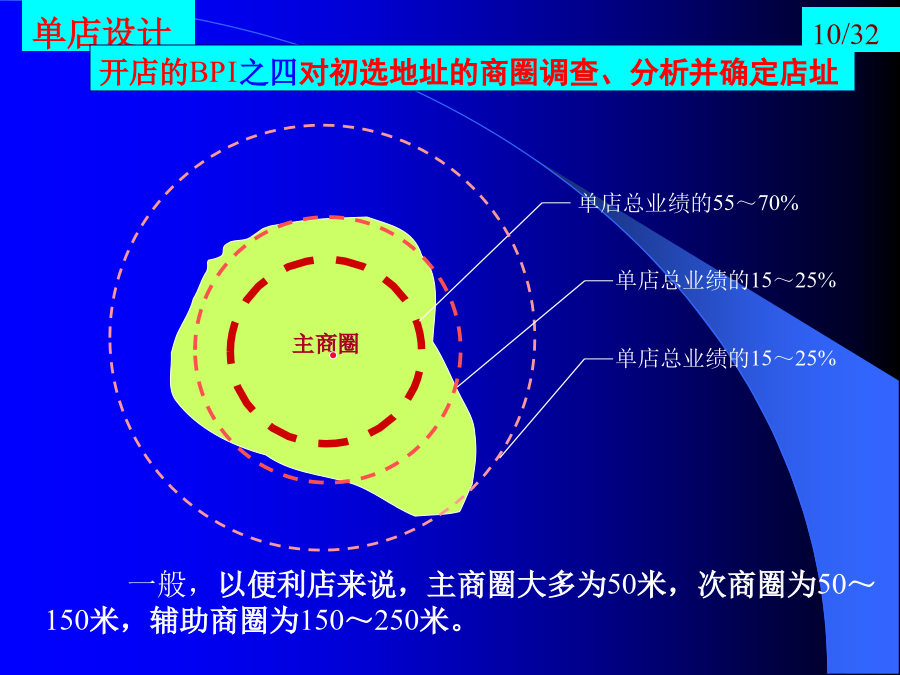 单店设计

10/32

开店的BPI之四对初选地址的商圈调查、分析并确定店址

单店总业绩的55～70%

单店总业绩的15～25%

单店总业绩的15～25%

主商圈

一般，以便利店来说，主商圈大多为50米，次商圈为50～150米，辅助商圈为150～250米。